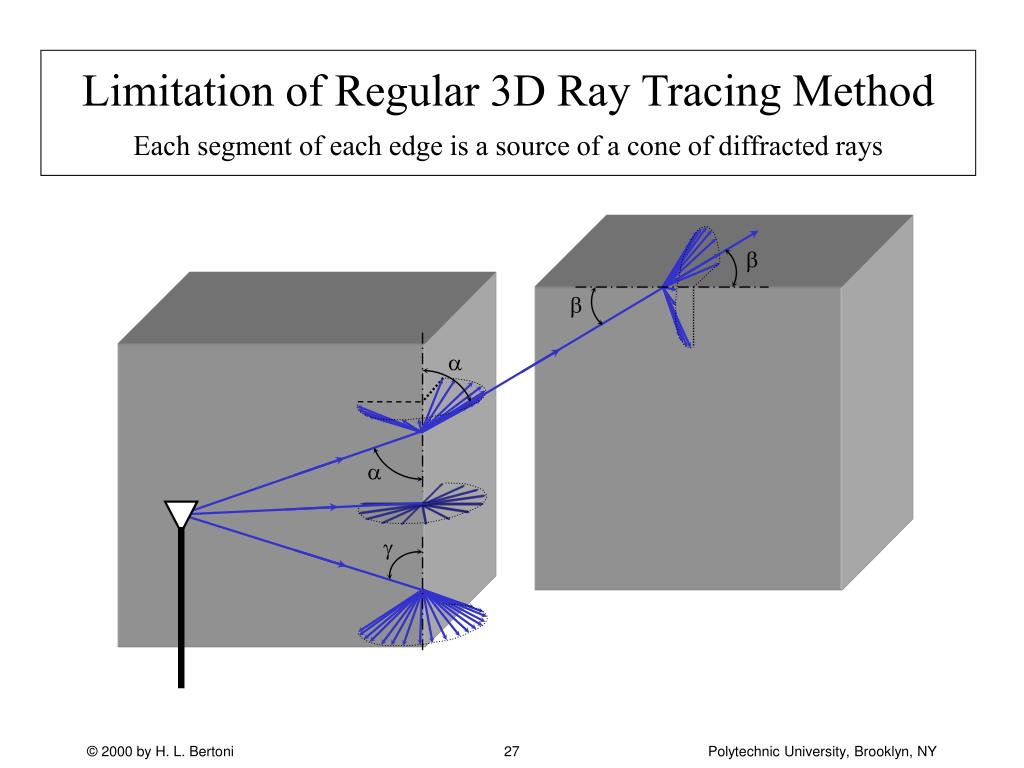 Limitation of Regular 3D Ray Tracing Method

Each segment of each edge is a source of a cone of diffracted rays

β

β

α

α

γ

© 2000 by H. L. Bertoni

27

Polytechnic University, Brooklyn, NY